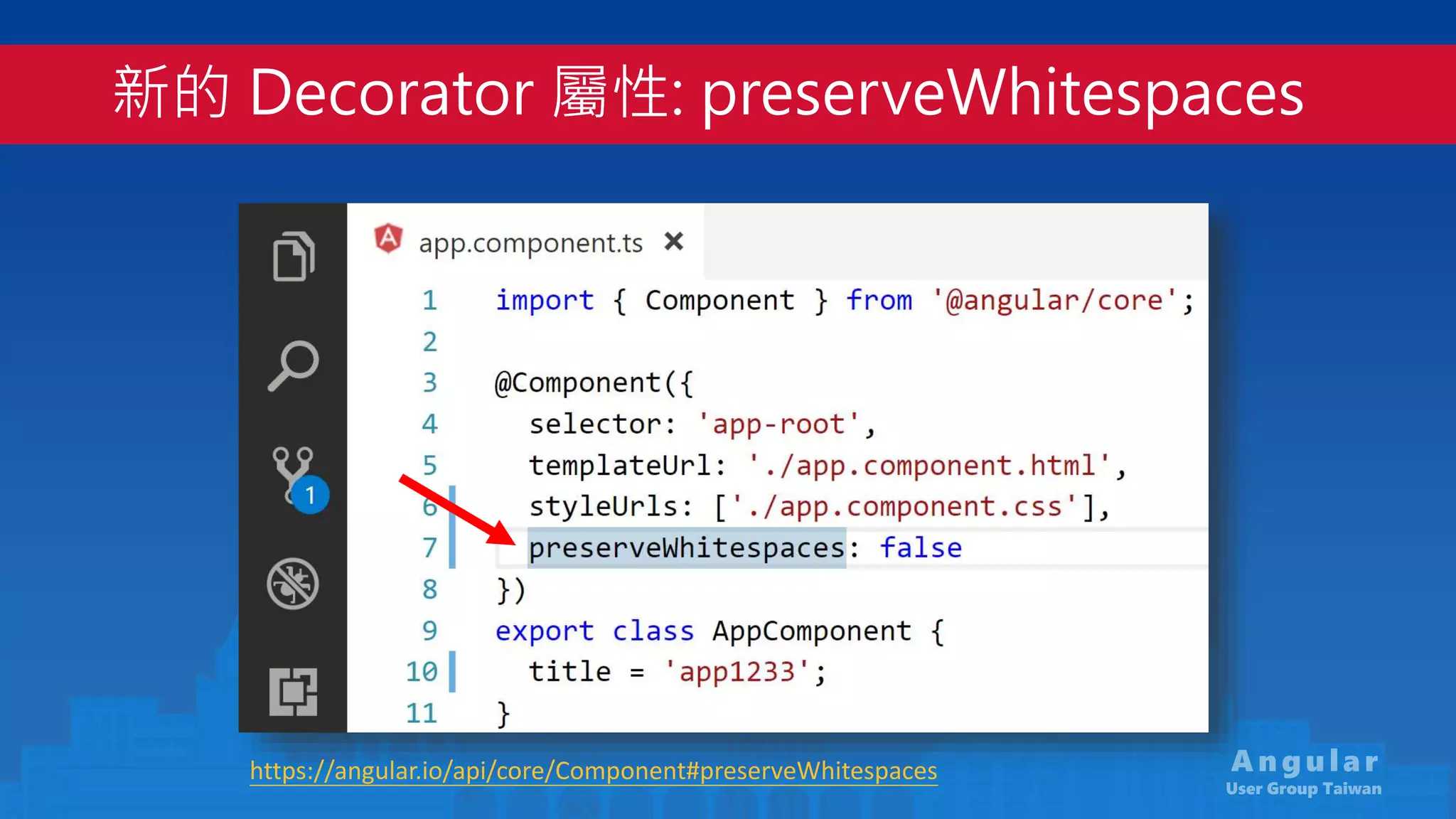 新的 Decorator 屬性: preserveWhitespaces

app.component.ts ×

1 import { Component } from '@angular/core';
2
3 @Component({
4 selector: 'app-root',
5 templateUrl: './app.component.html',
6 styleUrls: ['./app.component.css'],
7 preserveWhitespaces: false
8 })
9 export class AppComponent {
10 title = 'app1233';
11 }

1

https://angular.io/api/core/Component#preserveWhitespaces

Angular
User Group Taiwan